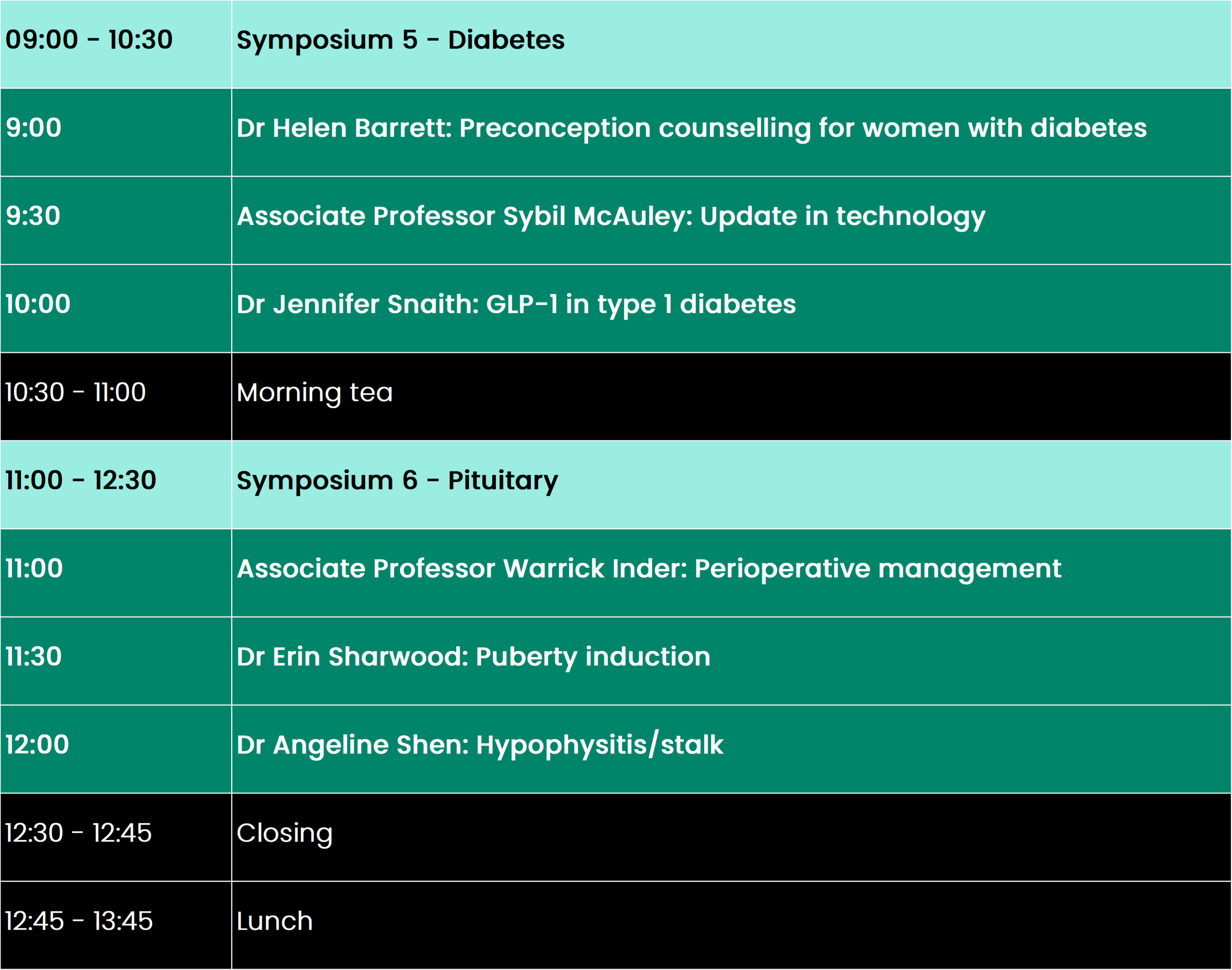 | 09:00 - 10:30 | Symposium 5 - Diabetes |
|---|---|
| 9:00 | Dr Helen Barrett: Preconception counselling for women with diabetes |
| 9:30 | Associate Professor Sybil McAuley: Update in technology |
| 10:00 | Dr Jennifer Snaith: GLP-1 in type 1 diabetes |
| 10:30 - 11:00 | Morning tea |
| 11:00 - 12:30 | Symposium 6 - Pituitary |
| 11:00 | Associate Professor Warrick Inder: Perioperative management |
| 11:30 | Dr Erin Sharwood: Puberty induction |
| 12:00 | Dr Angeline Shen: Hypophysitis/stalk |
| 12:30 - 12:45 | Closing |
| 12:45 - 13:45 | Lunch |